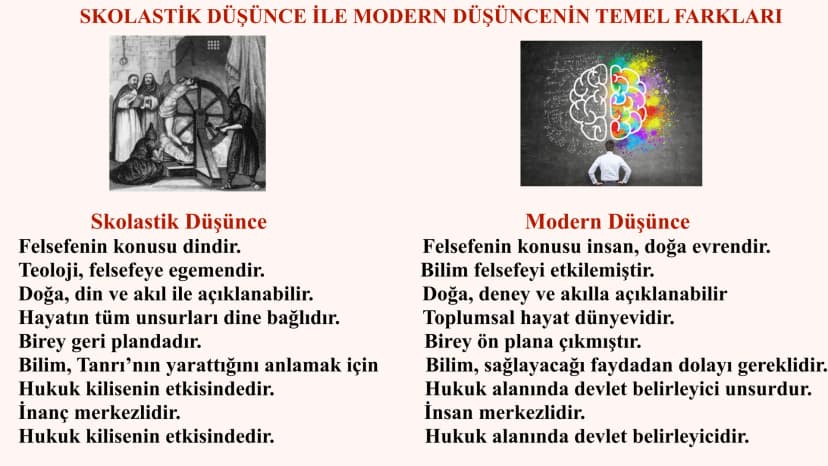 SKOLASTİK DÜŞÜNCE İLE MODERN DÜŞÜNCENİN TEMEL FARKLARI

Skolastik Düşünce

Felsefenin konusu dindir.

Teoloji, felsefeye egemendir.

Doğa, din ve akıl ile açıklanabilir.

Hayatın tüm unsurları dine bağlıdır.

Birey geri plandadır.

Bilim, Tanrı'nın yarattığını anlamak için

Hukuk kilisenin etkisindedir.

İnanç merkezlidir.

Hukuk kilisenin etkisindedir.

Modern Düşünce

Felsefenin konusu insan, doğa evrendir.

Bilim felsefeyi etkilemiştir.

Doğa, deney ve akılla açıklanabilir

Toplumsal hayat dünyevidir.

Birey ön plana çıkmıştır.

Bilim, sağlayacağı faydadan dolayı gereklidir.

Hukuk alanında devlet belirleyici unsurdur.

İnsan merkezlidir.

Hukuk alanında devlet belirleyicidir.